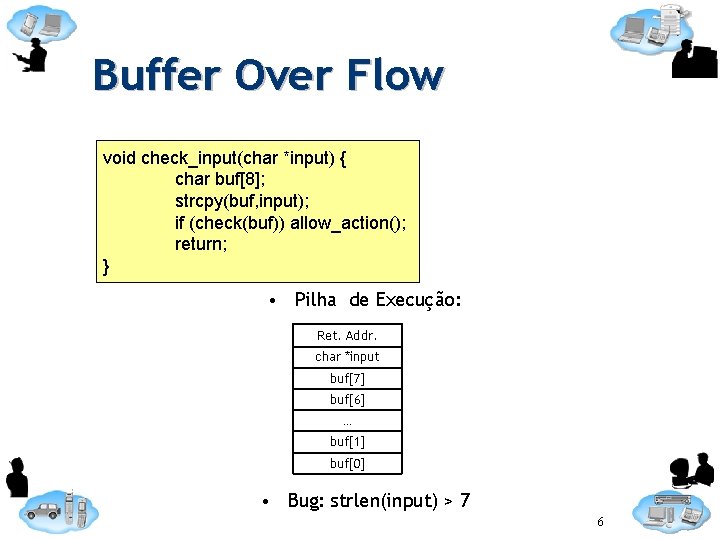 Buffer Over Flow

void check_input(char *input) {
char buf[8];
strcpy(buf,input);
if (check(buf)) allow_action();
return;
}

• Pilha de Execução:

| Ret. Addr. |
|---|
| char *input |
| buf[7] |
| buf[6] |
| ... |
| buf[1] |
| buf[0] |

• Bug: strlen(input) > 7

6